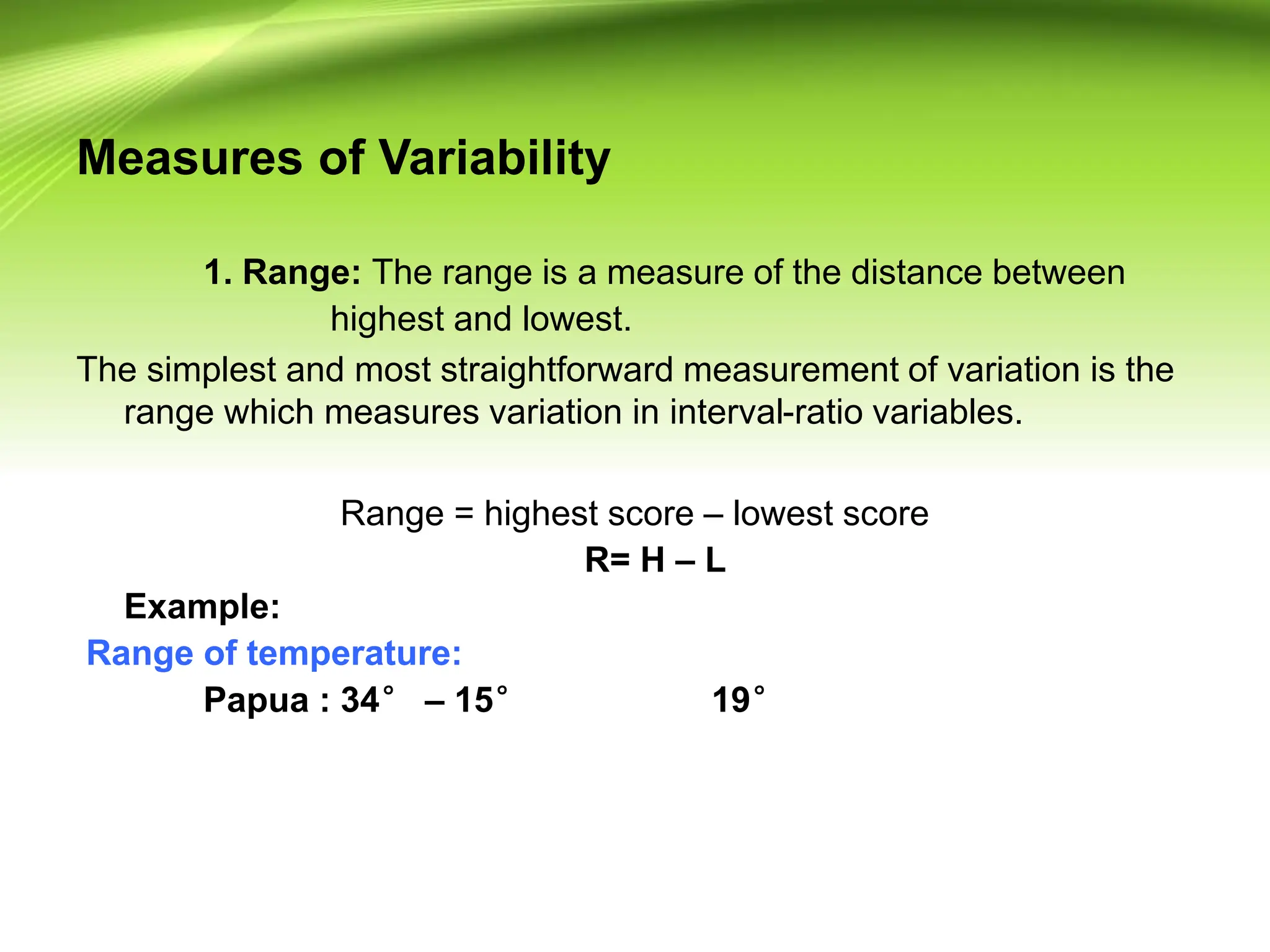 Measures of Variability

1. Range: The range is a measure of the distance between highest and lowest.

The simplest and most straightforward measurement of variation is the range which measures variation in interval-ratio variables.

Range = highest score – lowest score

R= H – L

Example:

Range of temperature:

Papua : 34° – 15° 19°